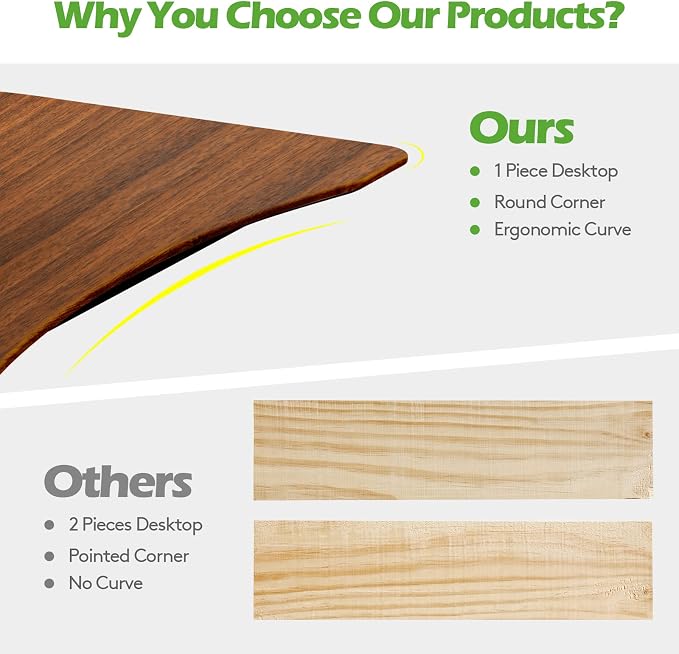 Why You Choose Our Products?

Ours

- 1 Piece Desktop
- Round Corner
- Ergonomic Curve

Others

- 2 Pieces Desktop
- Pointed Corner
- No Curve